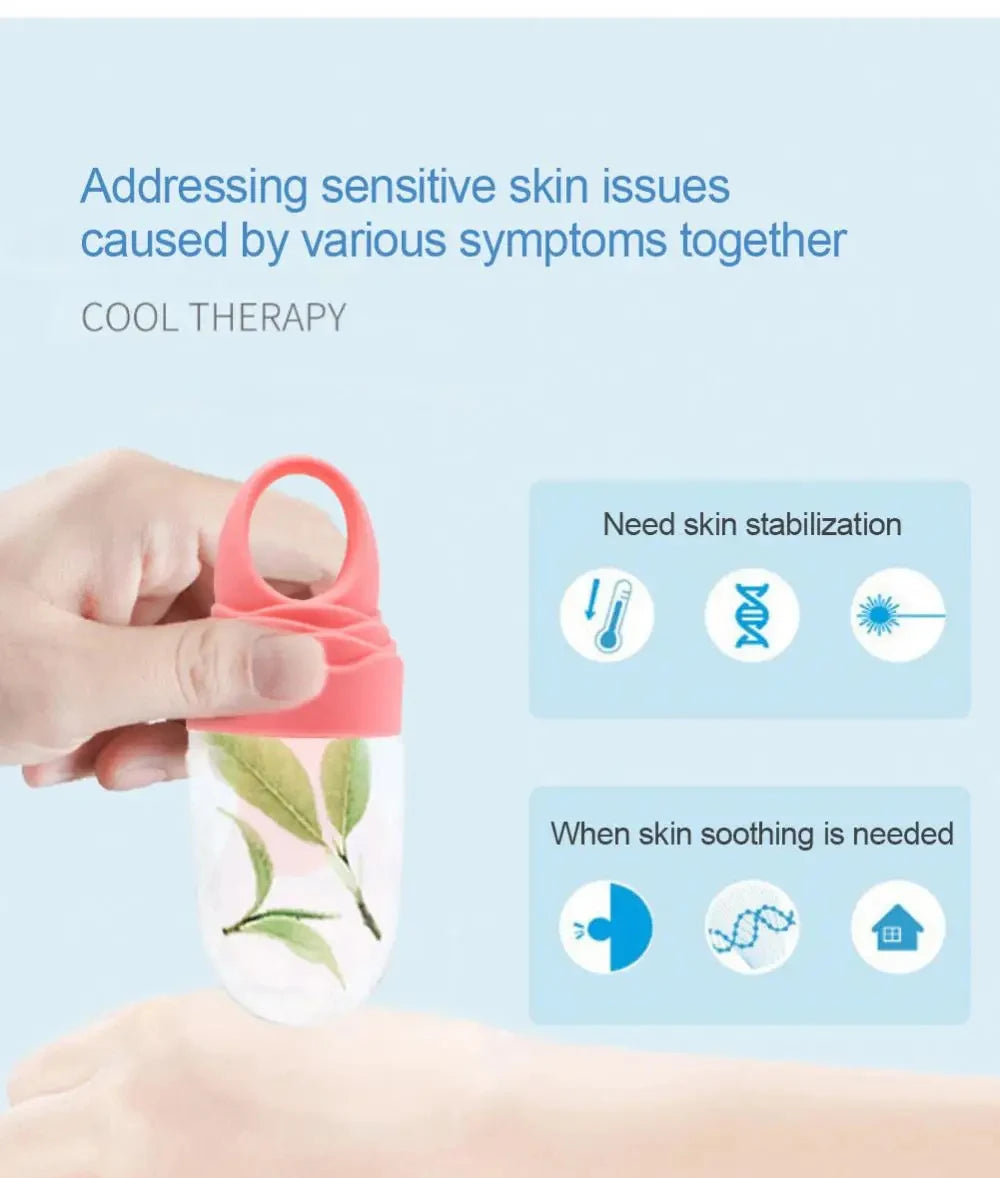 Addressing sensitive skin issues caused by various symptoms together

COOL THERAPY

Need skin stabilization

When skin soothing is needed